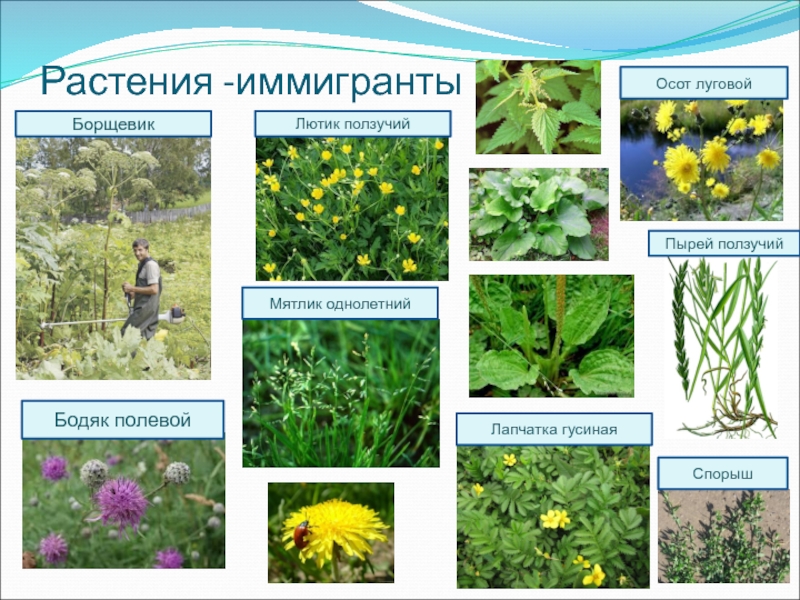 Растения -иммигранты

Борщевик

Лютик ползучий

Осот луговой

Пырей ползучий

Мятлик однолетний

Бодяк полевой

Лапчатка гусиная

Спорыш